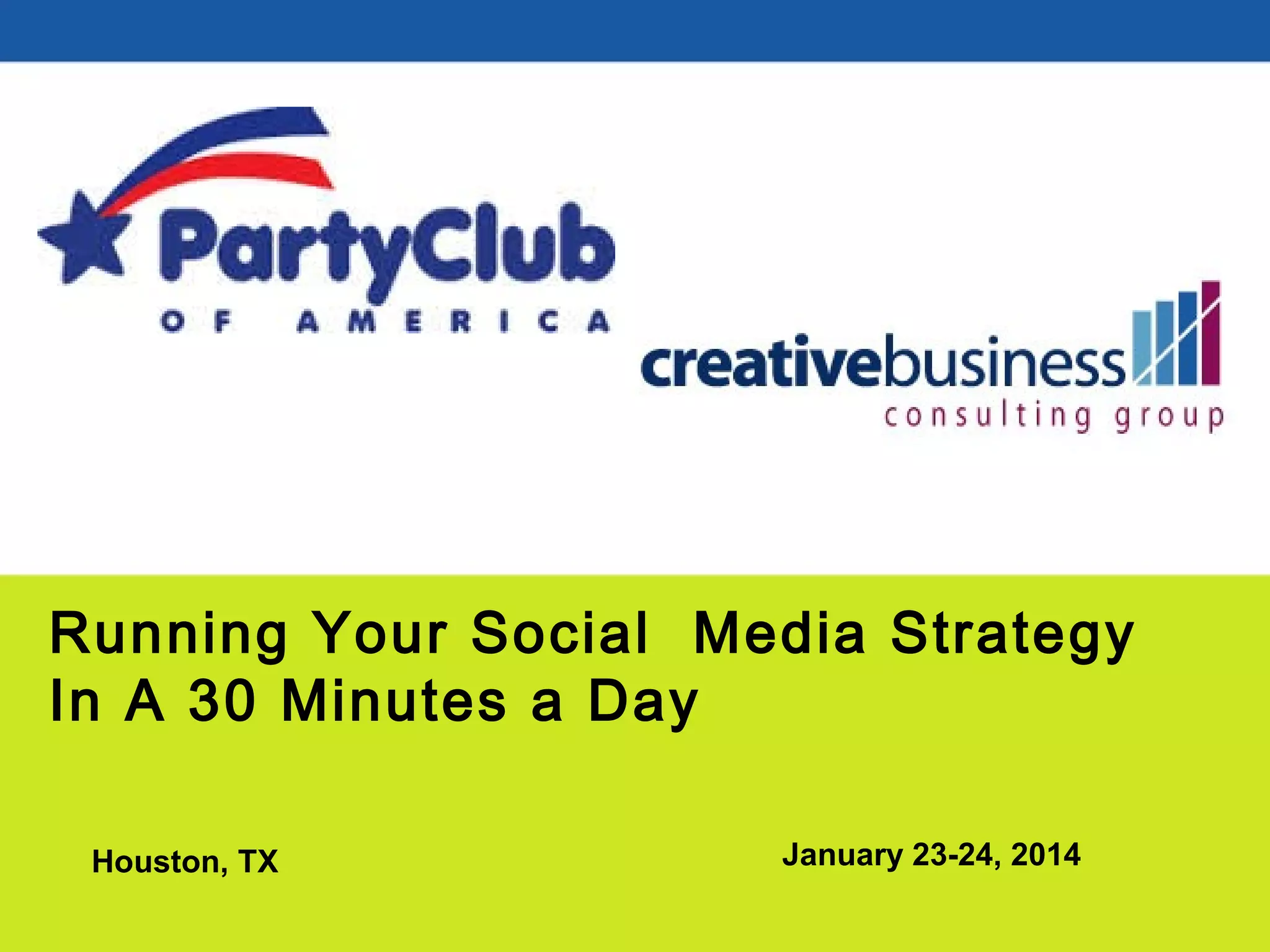 PartyClub
OF AMERICA

creativebusiness
consulting group

Running Your Social Media Strategy In A 30 Minutes a Day

Houston, TX

January 23-24, 2014